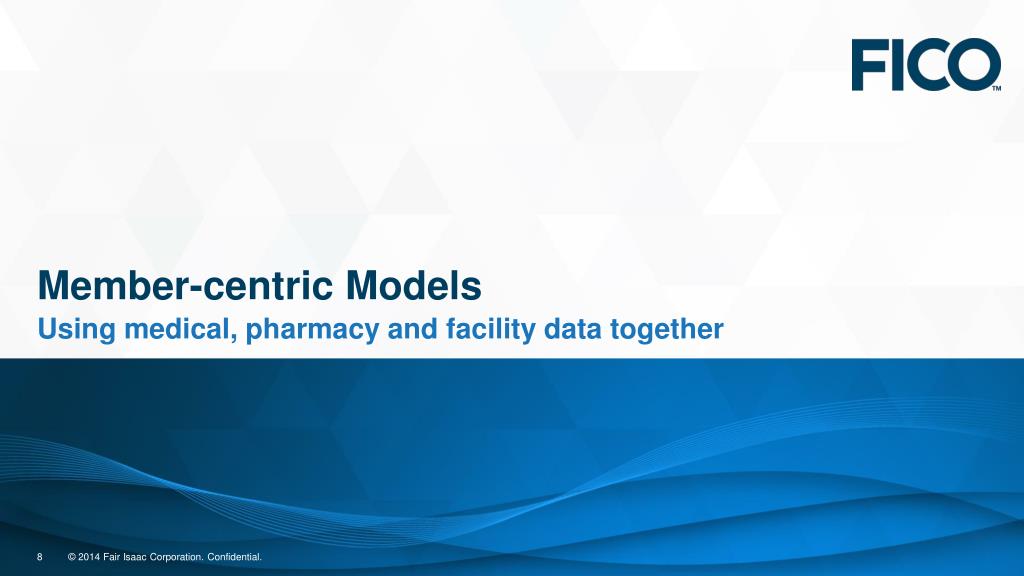 FICO™

Member-centric Models
Using medical, pharmacy and facility data together

8 © 2014 Fair Isaac Corporation. Confidential.